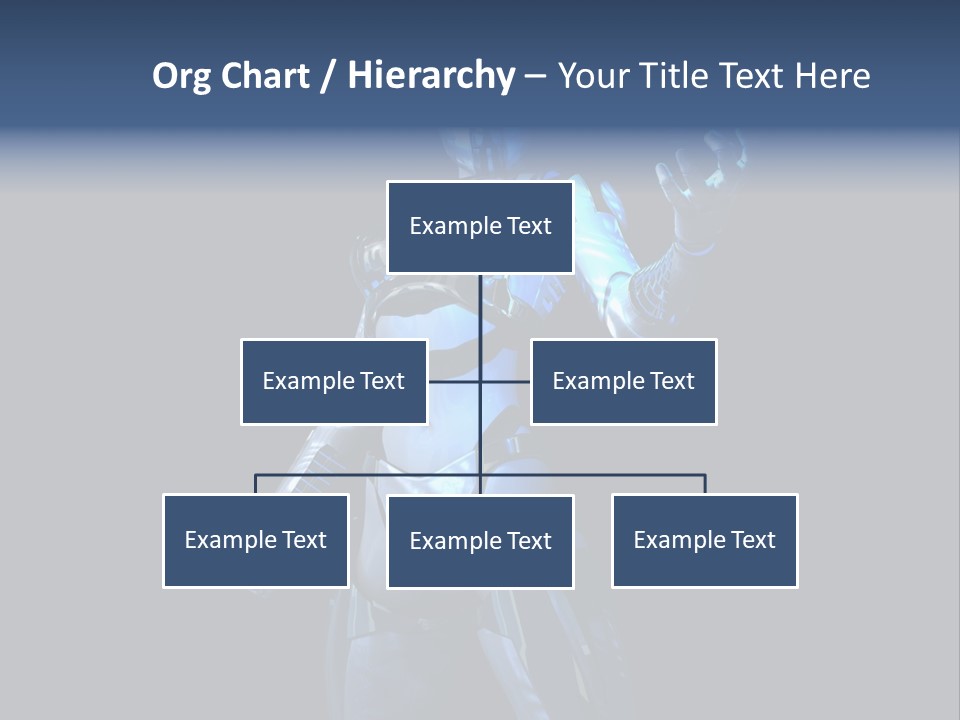 Org Chart / Hierarchy – Your Title Text Here

Example Text

Example Text

Example Text

Example Text

Example Text

Example Text